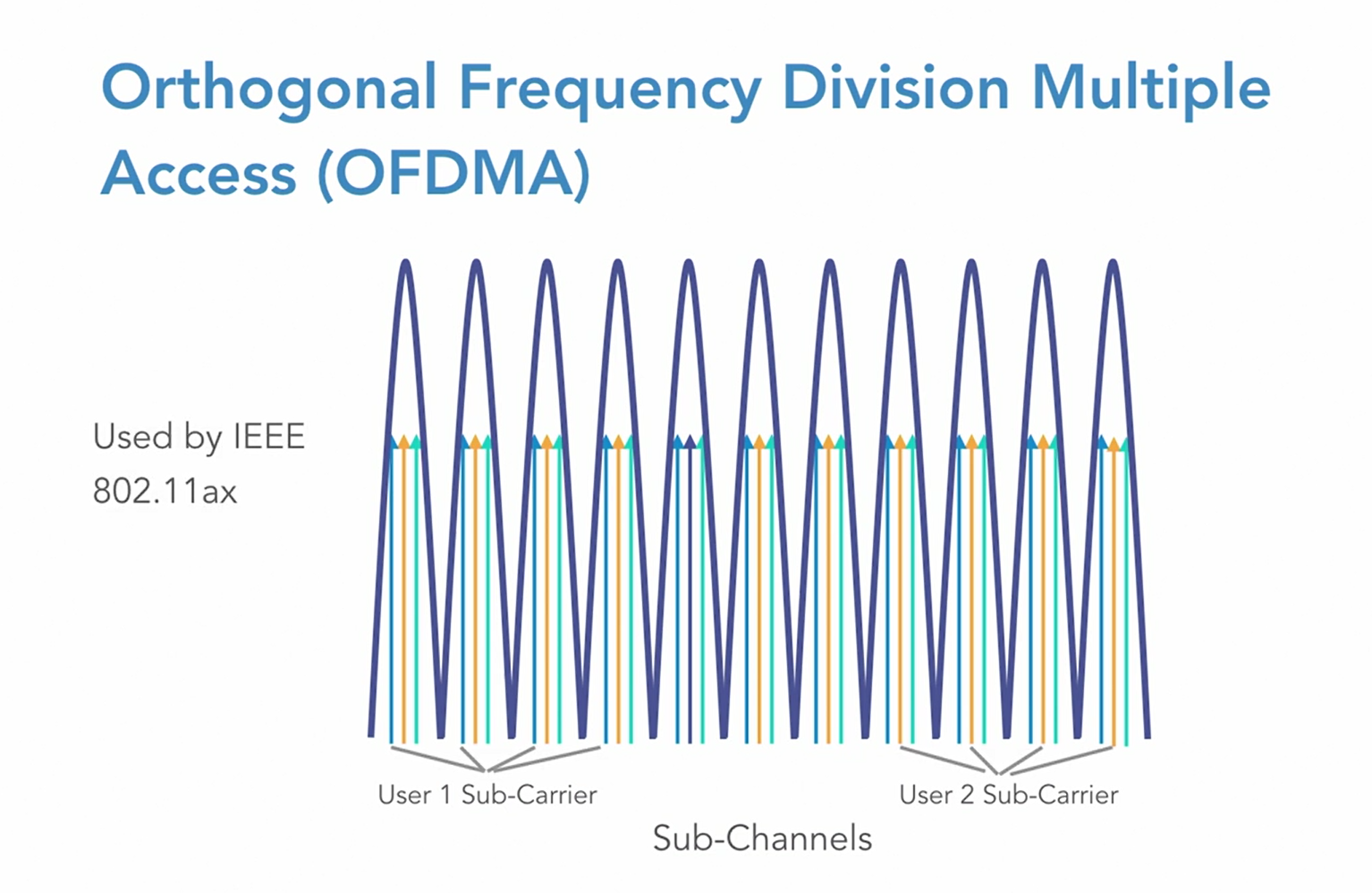 Orthogonal Frequency Division Multiple Access (OFDMA)

Used by IEEE 802.11ax

User 1 Sub-Carrier

User 2 Sub-Carrier

Sub-Channels